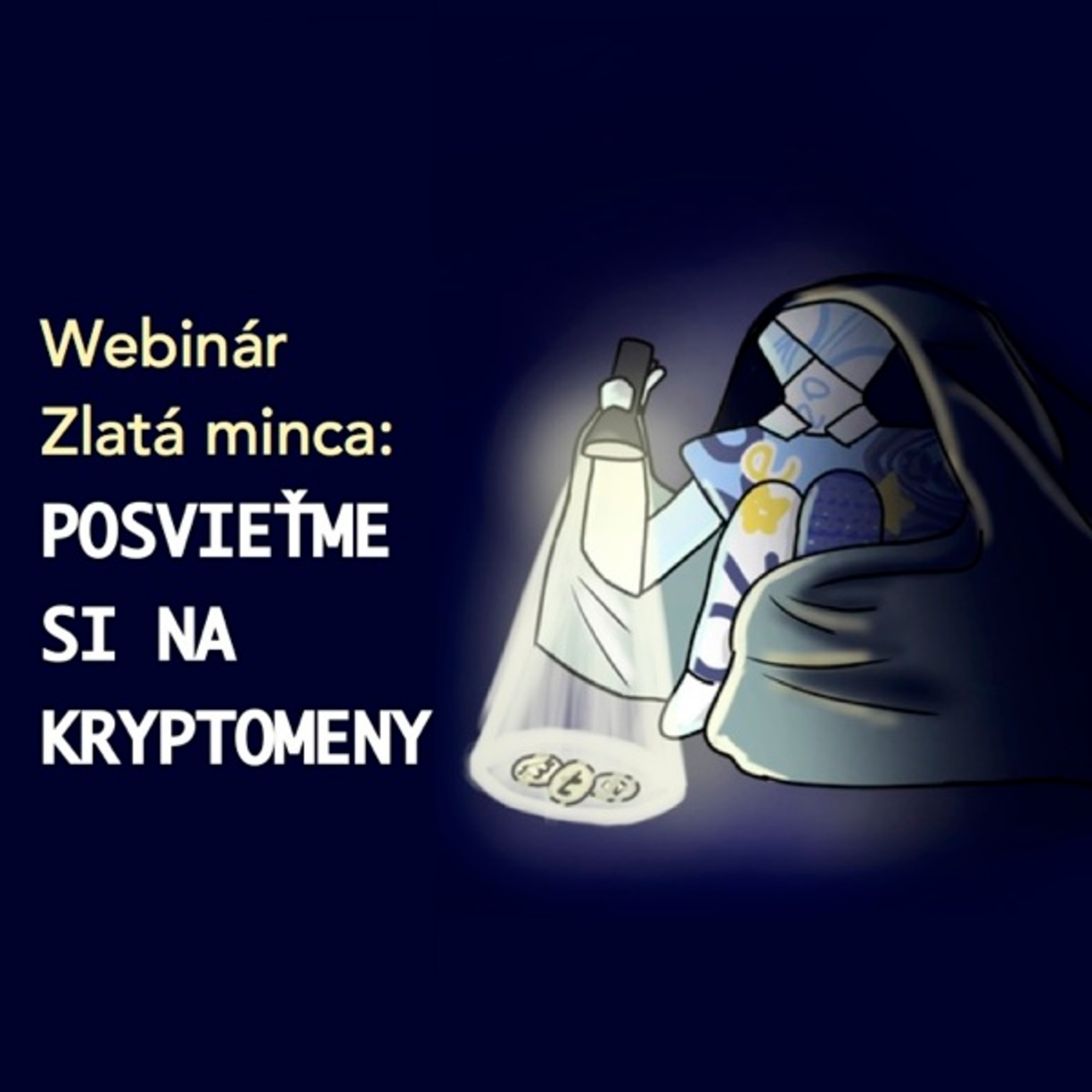 Webinár
Zlatá minca:
POSVIEŤME
SI NA
KRYPTOMENY